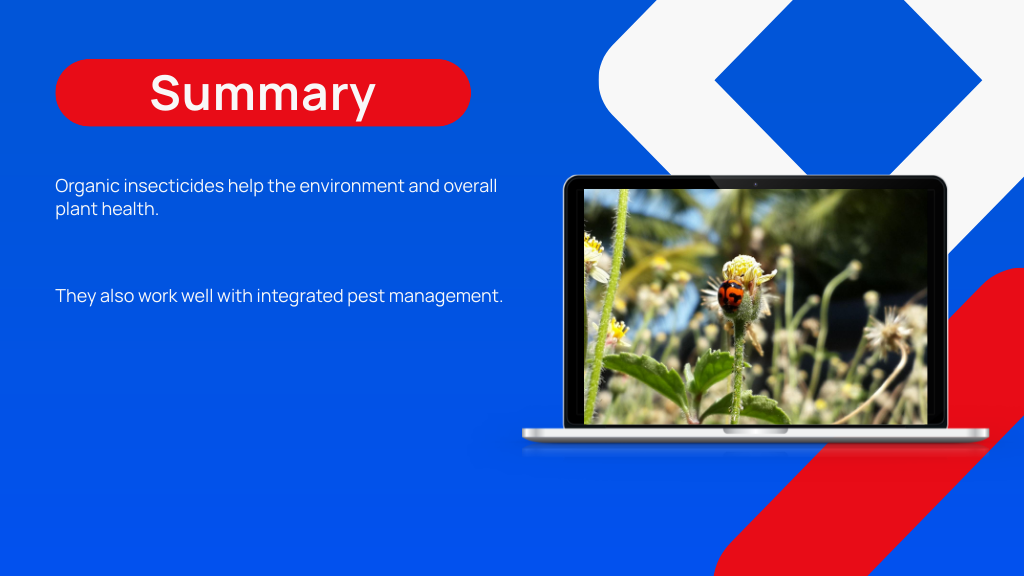 Summary

Organic insecticides help the environment and overall plant health.

They also work well with integrated pest management.